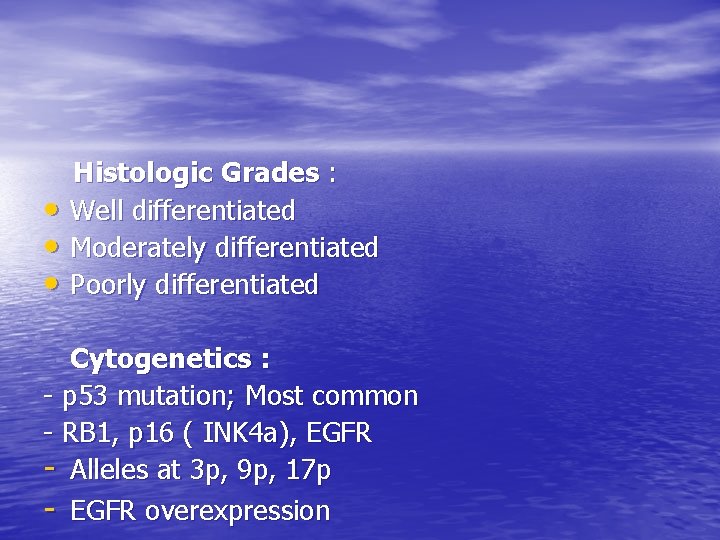 Histologic Grades :
• Well differentiated
• Moderately differentiated
• Poorly differentiated

Cytogenetics :
- p53 mutation; Most common
- RB1, p16 ( INK4a), EGFR
- Alleles at 3p, 9p, 17p
- EGFR overexpression